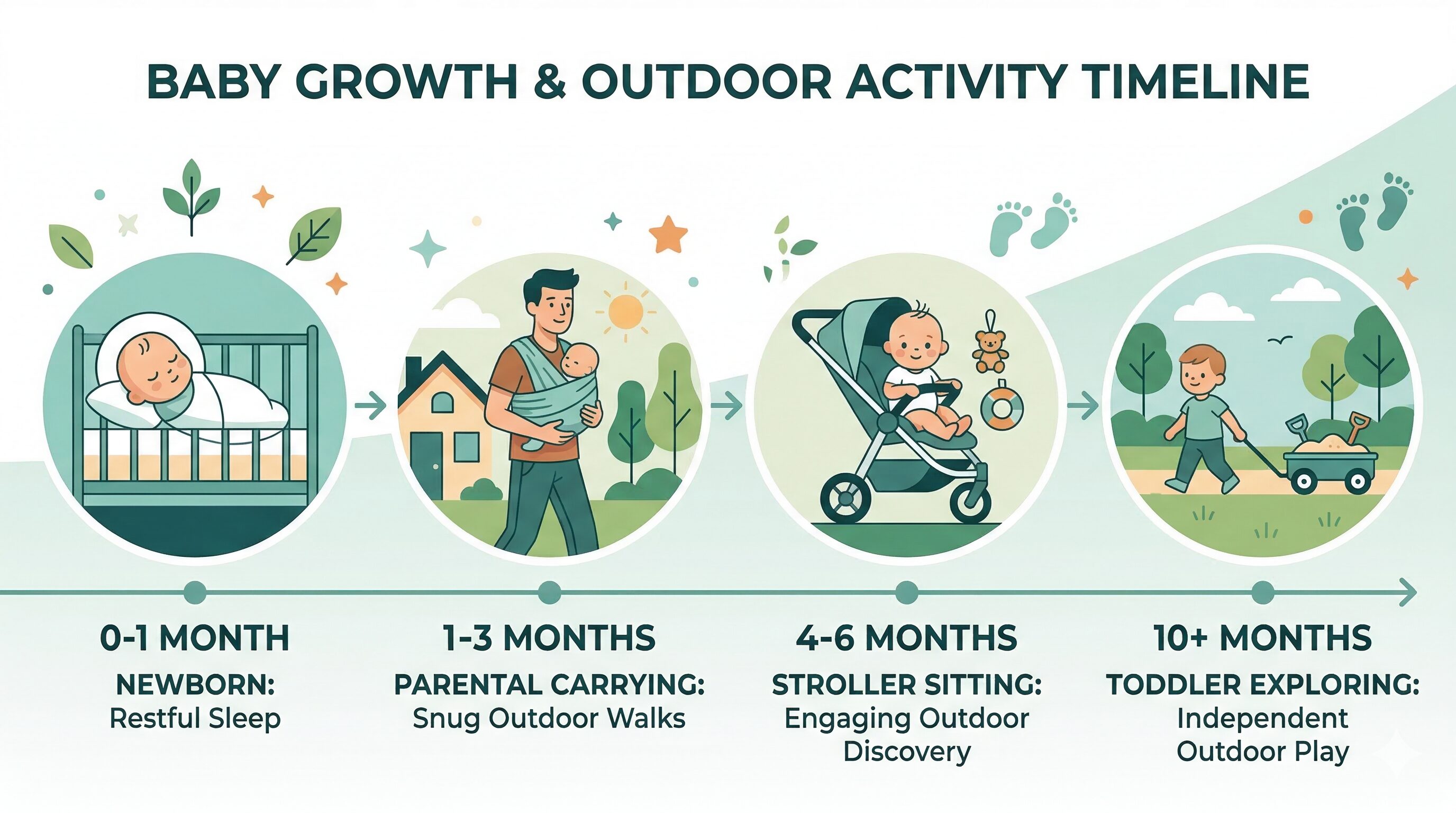 BABY GROWTH & OUTDOOR ACTIVITY TIMELINE

0-1 MONTH
NEWBORN:
Restful Sleep

1-3 MONTHS
PARENTAL CARRYING:
Snug Outdoor Walks

4-6 MONTHS
STROLLER SITTING:
Engaging Outdoor Discovery

10+ MONTHS
TODDLER EXPLORING:
Independent Outdoor Play